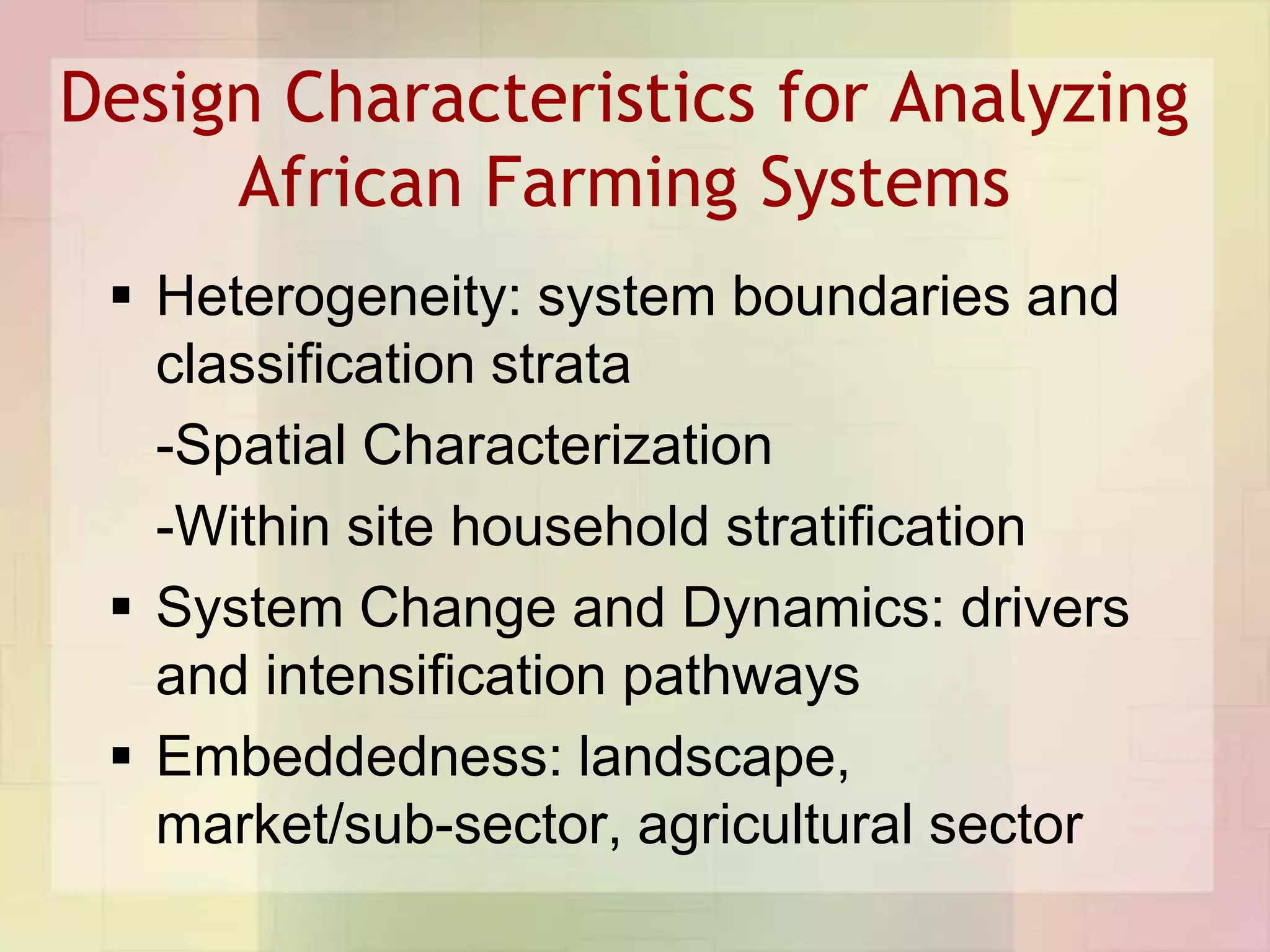 Design Characteristics for Analyzing African Farming Systems

▪ Heterogeneity: system boundaries and classification strata

-Spatial Characterization

-Within site household stratification

▪ System Change and Dynamics: drivers and intensification pathways

▪ Embeddedness: landscape, market/sub-sector, agricultural sector